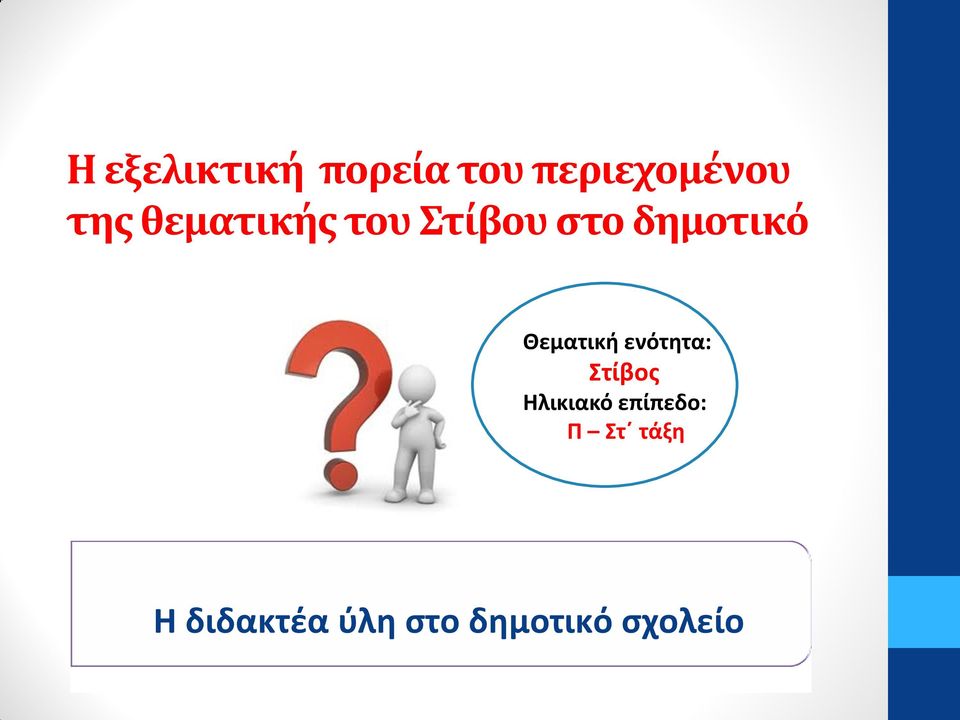 Η εξελικτική πορεία του περιεχομένου της θεματικής του Στίβου στο δημοτικό

Θεματική ενότητα:
Στίβος
Ηλικιακό επίπεδο:
Π – Στ΄ τάξη

Η διδακτέα ύλη στο δημοτικό σχολείο